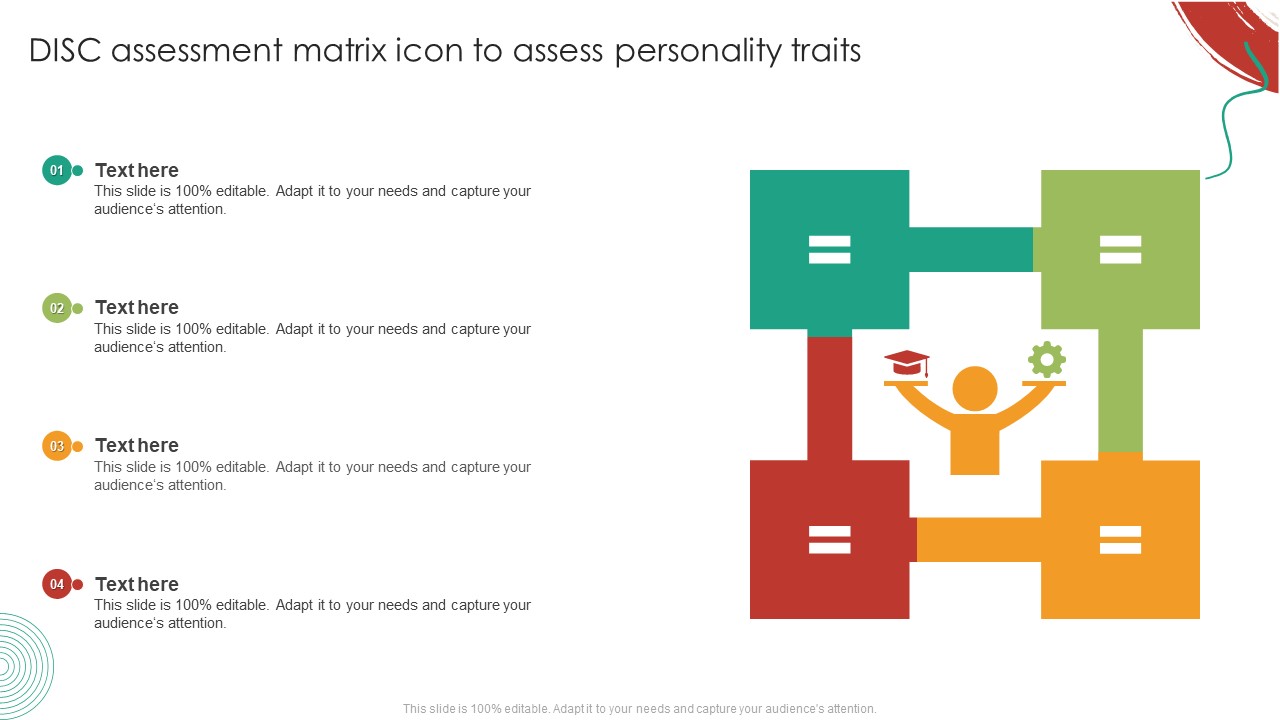 DISC assessment matrix icon to assess personality traits

01
Text here
This slide is 100% editable. Adapt it to your needs and capture your audience's attention.

02
Text here
This slide is 100% editable. Adapt it to your needs and capture your audience's attention.

03
Text here
This slide is 100% editable. Adapt it to your needs and capture your audience's attention.

04
Text here
This slide is 100% editable. Adapt it to your needs and capture your audience's attention.

This slide is 100% editable. Adapt it to your needs and capture your audience's attention.